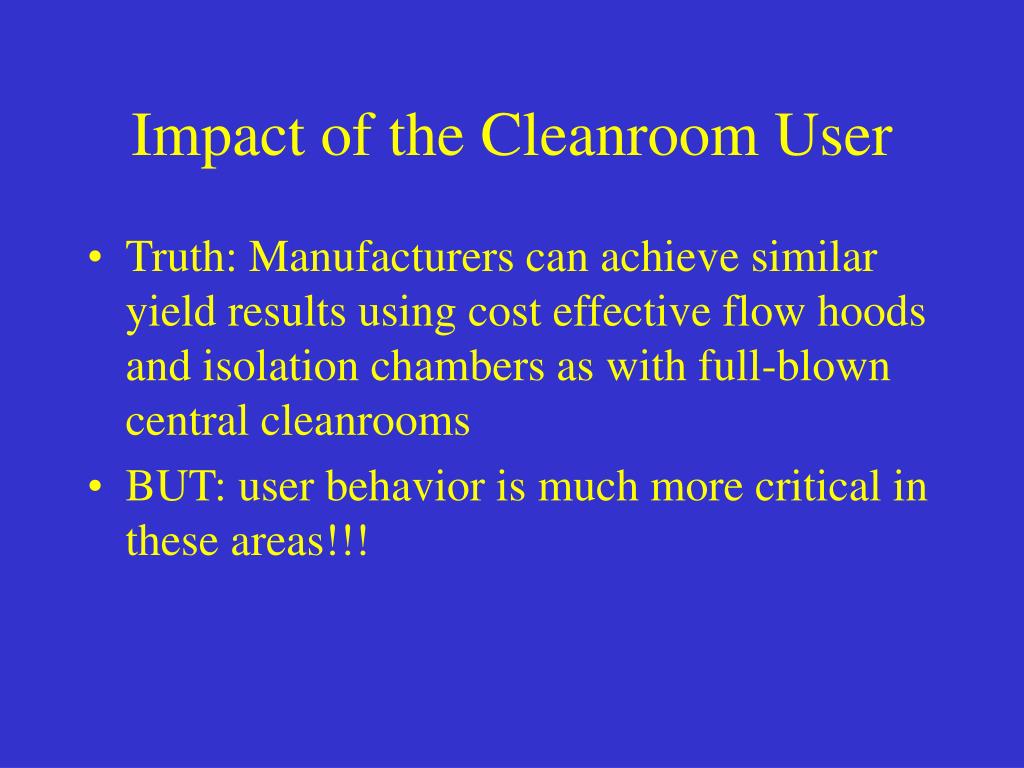 Impact of the Cleanroom User

• Truth: Manufacturers can achieve similar yield results using cost effective flow hoods and isolation chambers as with full-blown central cleanrooms

• BUT: user behavior is much more critical in these areas!!!